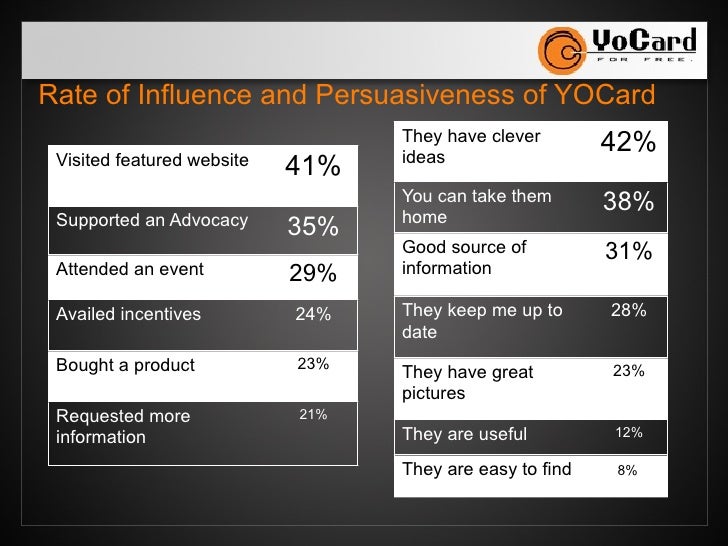 YoCard
FOR FREE.

Rate of Influence and Persuasiveness of YOCard

| Visited featured website | 41% |
|---|---|
| Supported an Advocacy | 35% |
| Attended an event | 29% |
| Availed incentives | 24% |
| Bought a product | 23% |
| Requested more information | 21% |

| They have clever ideas | 42% |
|---|---|
| You can take them home | 38% |
| Good source of information | 31% |
| They keep me up to date | 28% |
| They have great pictures | 23% |
| They are useful | 12% |
| They are easy to find | 8% |